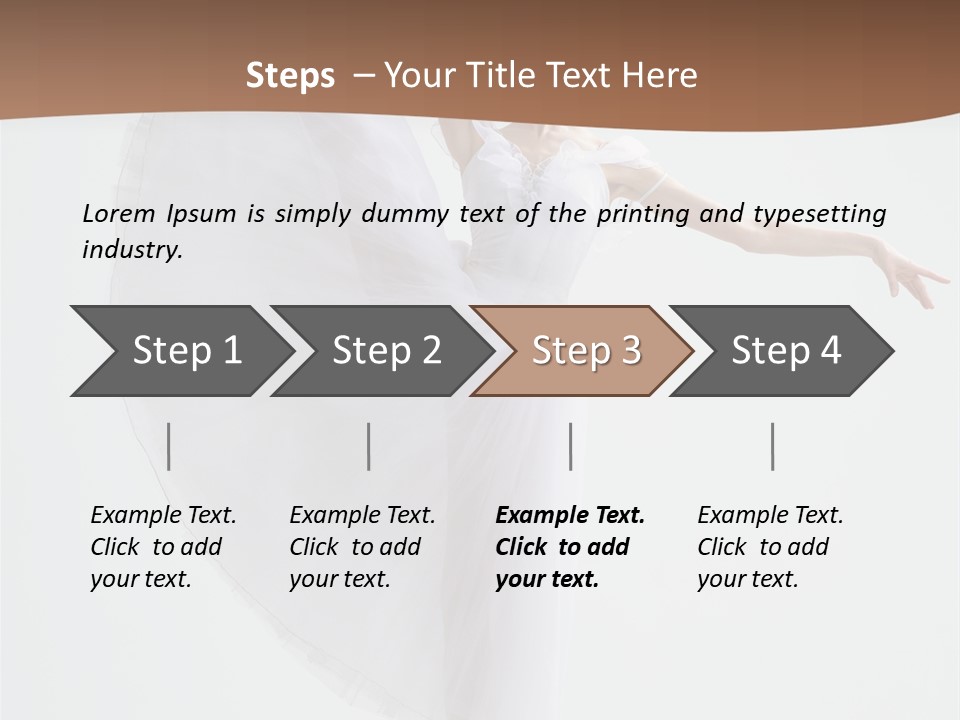 Steps – Your Title Text Here

Lorem Ipsum is simply dummy text of the printing and typesetting industry.

Step 1

Step 2

Step 3

Step 4

Example Text. Click to add your text.

Example Text. Click to add your text.

Example Text. Click to add your text.

Example Text. Click to add your text.